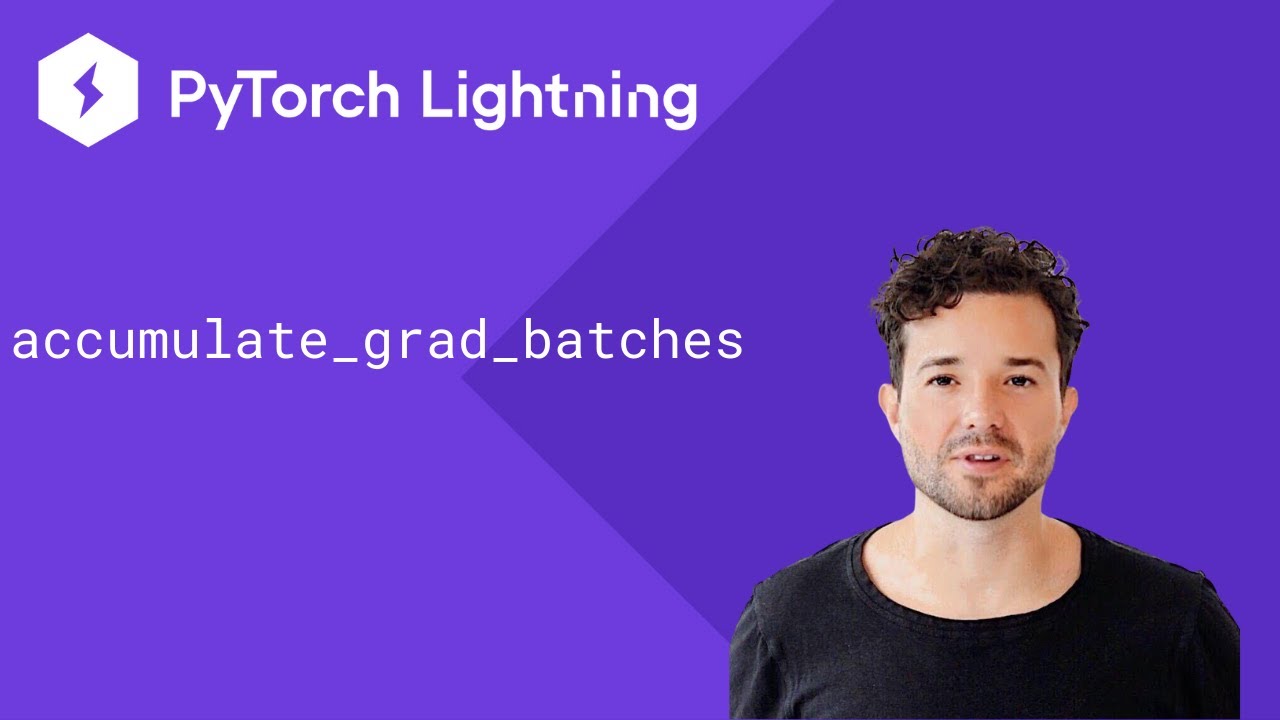 PyTorch Lightning

accumulate_grad_batches